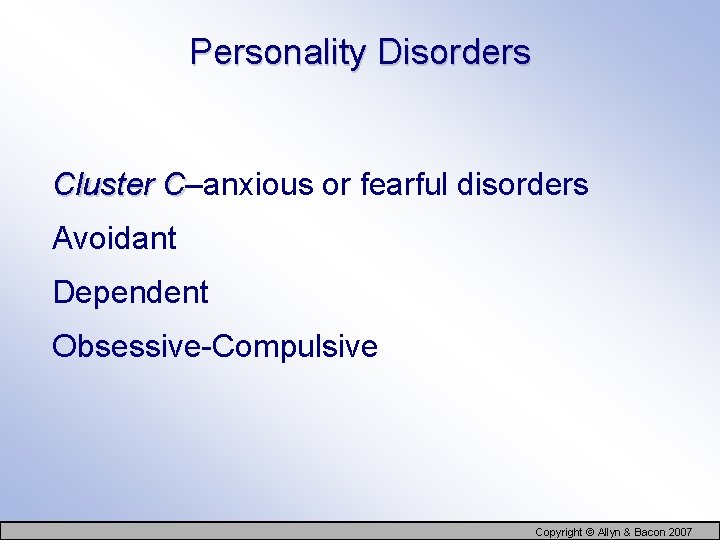 Personality Disorders

Cluster C–anxious or fearful disorders

Avoidant

Dependent

Obsessive-Compulsive

Copyright © Allyn & Bacon 2007